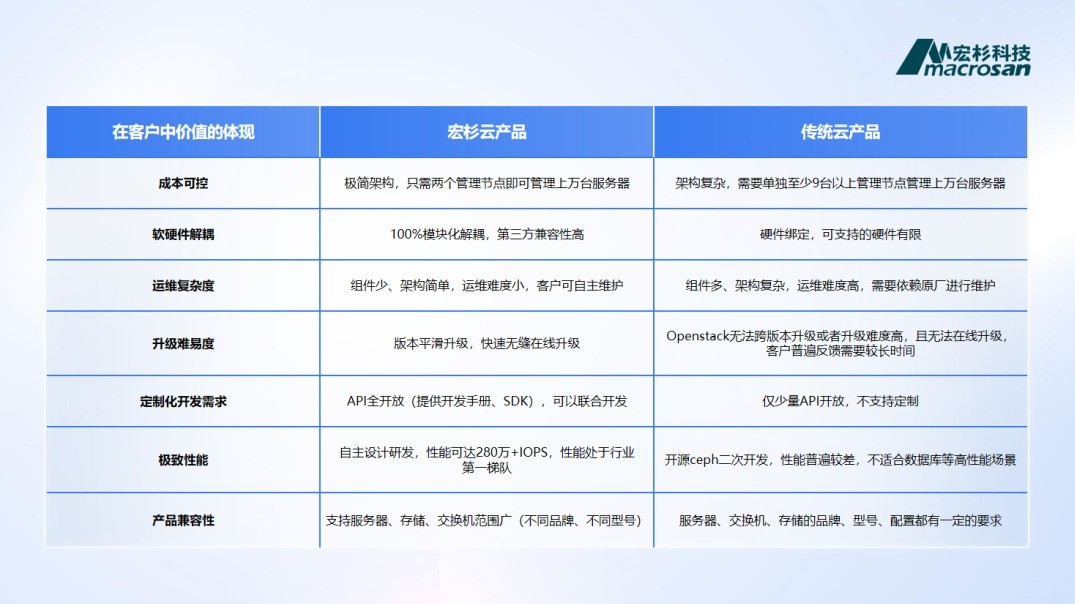 宏杉科技
macrosan

| 在客户中价值的体现 | 宏杉云产品 | 传统云产品 |
|---|---|---|
| 成本可控 | 极简架构，只需两个管理节点即可管理上万台服务器 | 架构复杂，需要单独至少9台以上管理节点管理上万台服务器 |
| 软硬件解耦 | 100%模块化解耦，第三方兼容性高 | 硬件绑定，可支持的硬件有限 |
| 运维复杂度 | 组件少、架构简单，运维难度小，客户可自主维护 | 组件多、架构复杂，运维难度高，需要依赖原厂进行维护 |
| 升级难易度 | 版本平滑升级，快速无缝在线升级 | Openstack无法跨版本升级或者升级难度高，且无法在线升级，客户普遍反馈需要较长时间 |
| 定制化开发需求 | API全开放（提供开发手册、SDK），可以联合开发 | 仅少量API开放，不支持定制 |
| 极致性能 | 自主设计研发，性能可达280万+IOPS，性能处于行业第一梯队 | 开源ceph二次开发，性能普遍较差，不适合数据库等高性能场景 |
| 产品兼容性 | 支持服务器、存储、交换机范围广（不同品牌、不同型号） | 服务器、交换机、存储的品牌、型号、配置都有一定的要求 |